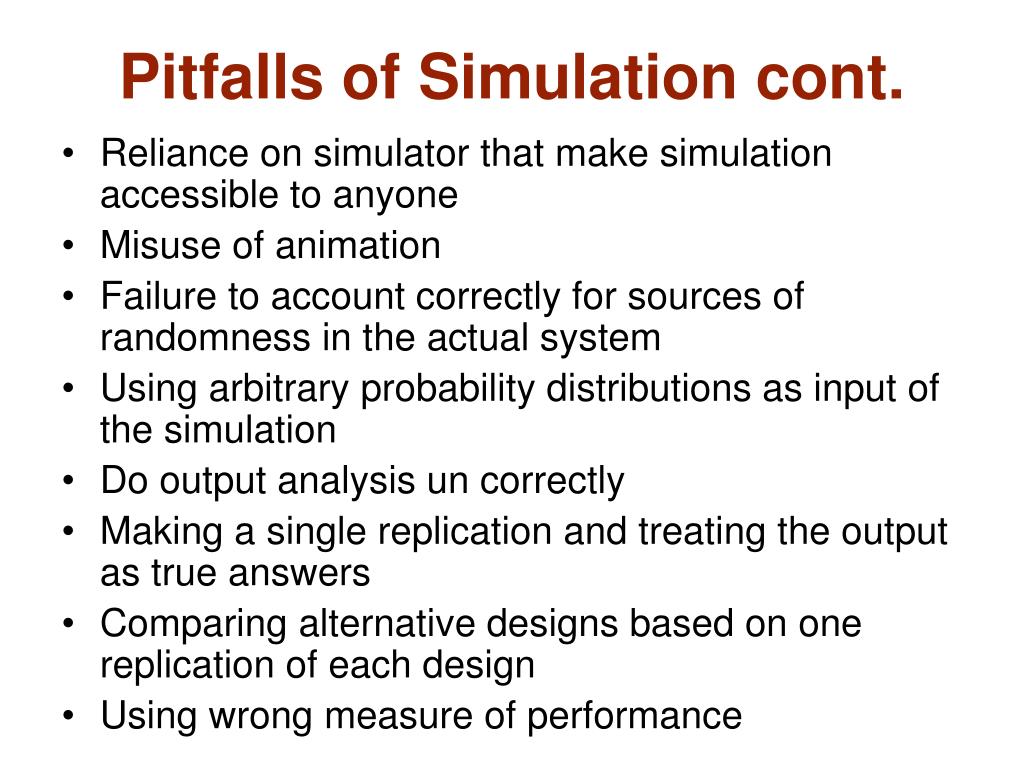 Pitfalls of Simulation cont.

• Reliance on simulator that make simulation accessible to anyone
• Misuse of animation
• Failure to account correctly for sources of randomness in the actual system
• Using arbitrary probability distributions as input of the simulation
• Do output analysis un correctly
• Making a single replication and treating the output as true answers
• Comparing alternative designs based on one replication of each design
• Using wrong measure of performance